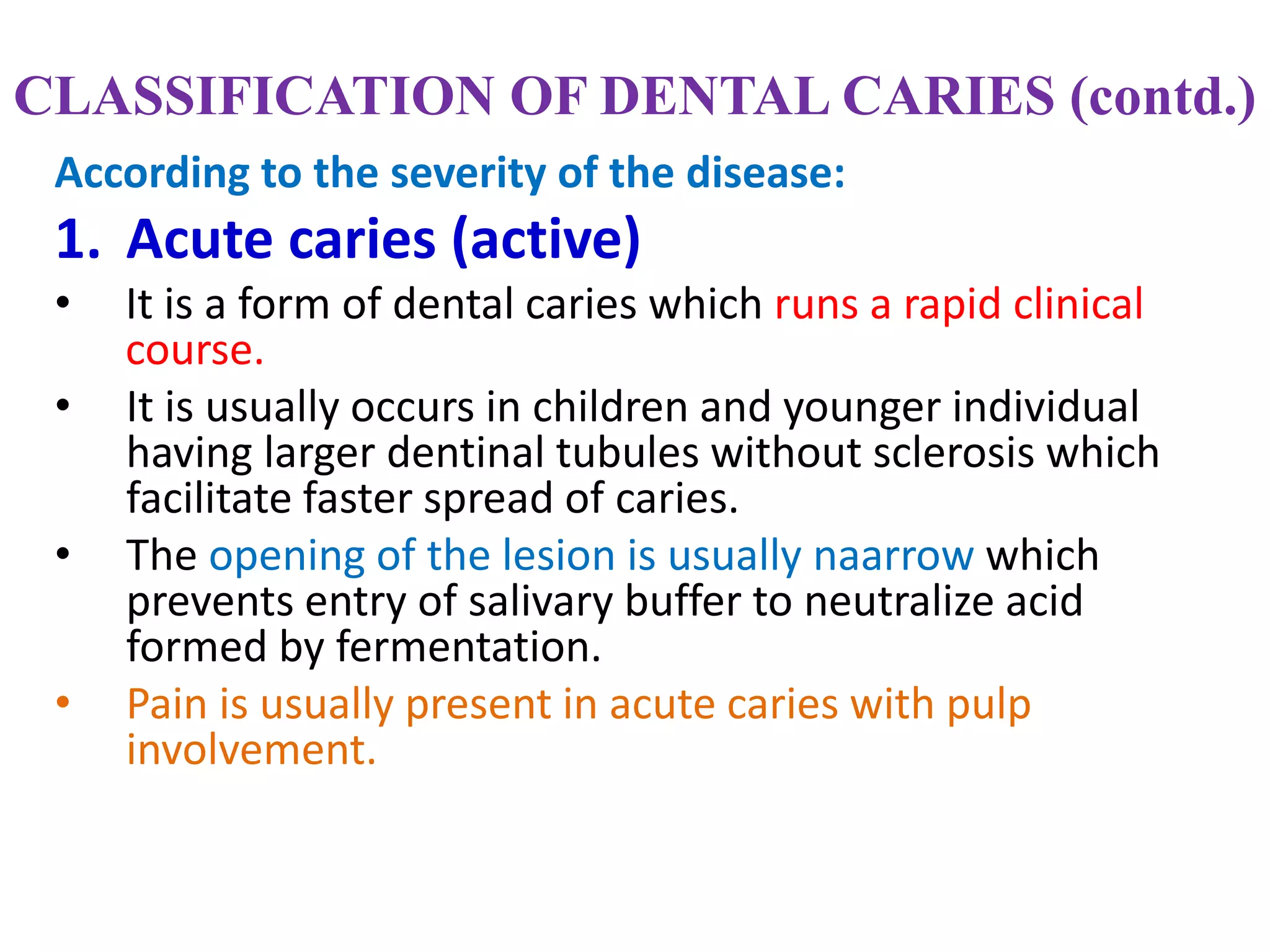 CLASSIFICATION OF DENTAL CARIES (contd.)

According to the severity of the disease:

1. Acute caries (active)

• It is a form of dental caries which runs a rapid clinical course.

• It is usually occurs in children and younger individual having larger dentinal tubules without sclerosis which facilitate faster spread of caries.

• The opening of the lesion is usually naarrow which prevents entry of salivary buffer to neutralize acid formed by fermentation.

• Pain is usually present in acute caries with pulp involvement.